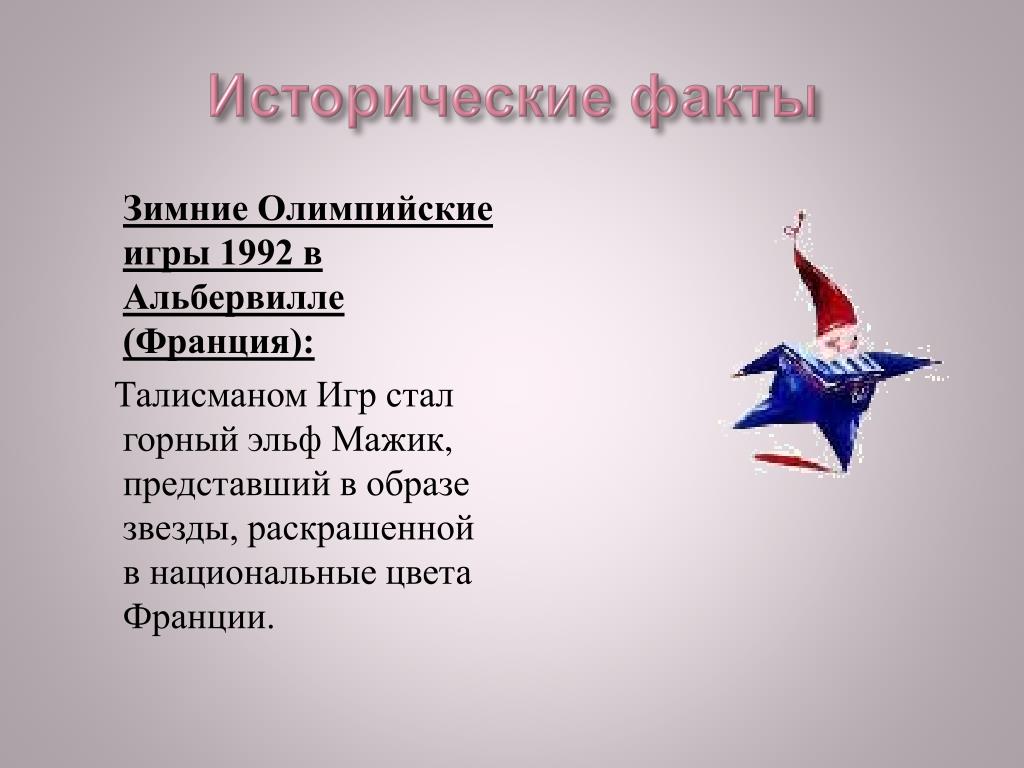 Исторические факты

Зимние Олимпийские игры 1992 в Альбервилле (Франция):

Талисманом Игр стал горный эльф Мажик, представший в образе звезды, раскрашенной в национальные цвета Франции.